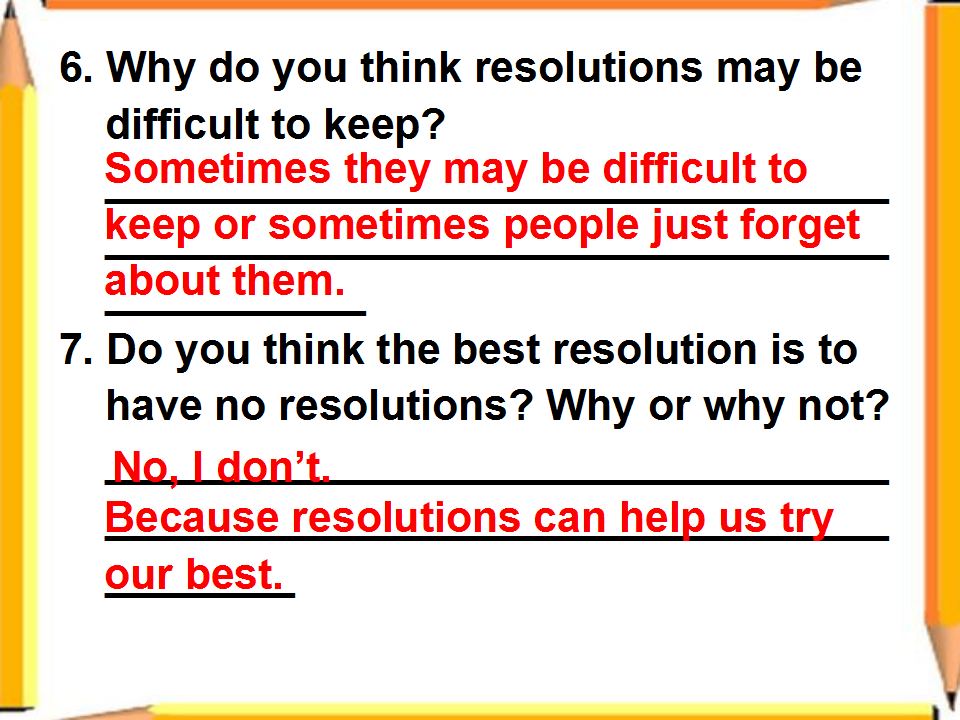 6. Why do you think resolutions may be difficult to keep?

Sometimes they may be difficult to keep or sometimes people just forget about them.

7. Do you think the best resolution is to have no resolutions? Why or why not?

No, I don't.

Because resolutions can help us try our best.